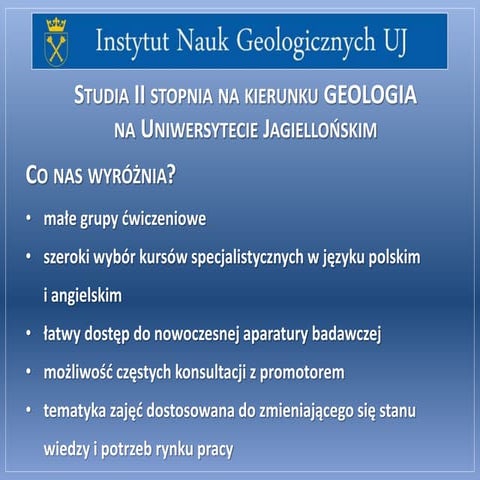 Instytut Nauk Geologicznych UJ

STUDIA II STOPNIA NA KIERUNKU GEOLOGIA NA UNIWERSYTECIE JAGIELLOŃSKIM

CO NAS WYRÓŻNIA?

• małe grupy ćwiczeniowe
• szeroki wybór kursów specjalistycznych w języku polskim i angielskim
• łatwy dostęp do nowoczesnej aparatury badawczej
• możliwość częstych konsultacji z promotorem
• tematyka zajęć dostosowana do zmieniającego się stanu wiedzy i potrzeb rynku pracy